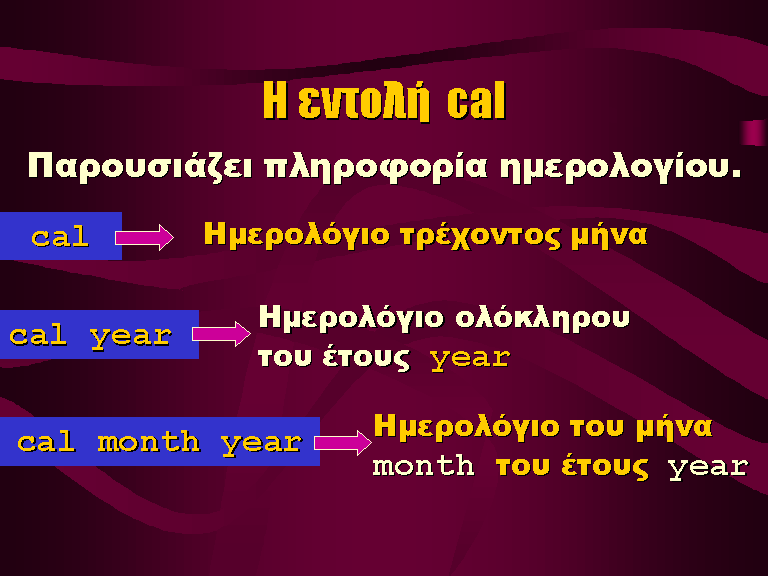 Η εντολή cal

Παρουσιάζει πληροφορία ημερολογίου.

cal

Ημερολόγιο τρέχοντος μήνα

cal year

Ημερολόγιο ολόκληρου του έτους year

cal month year

Ημερολόγιο του μήνα month του έτους year